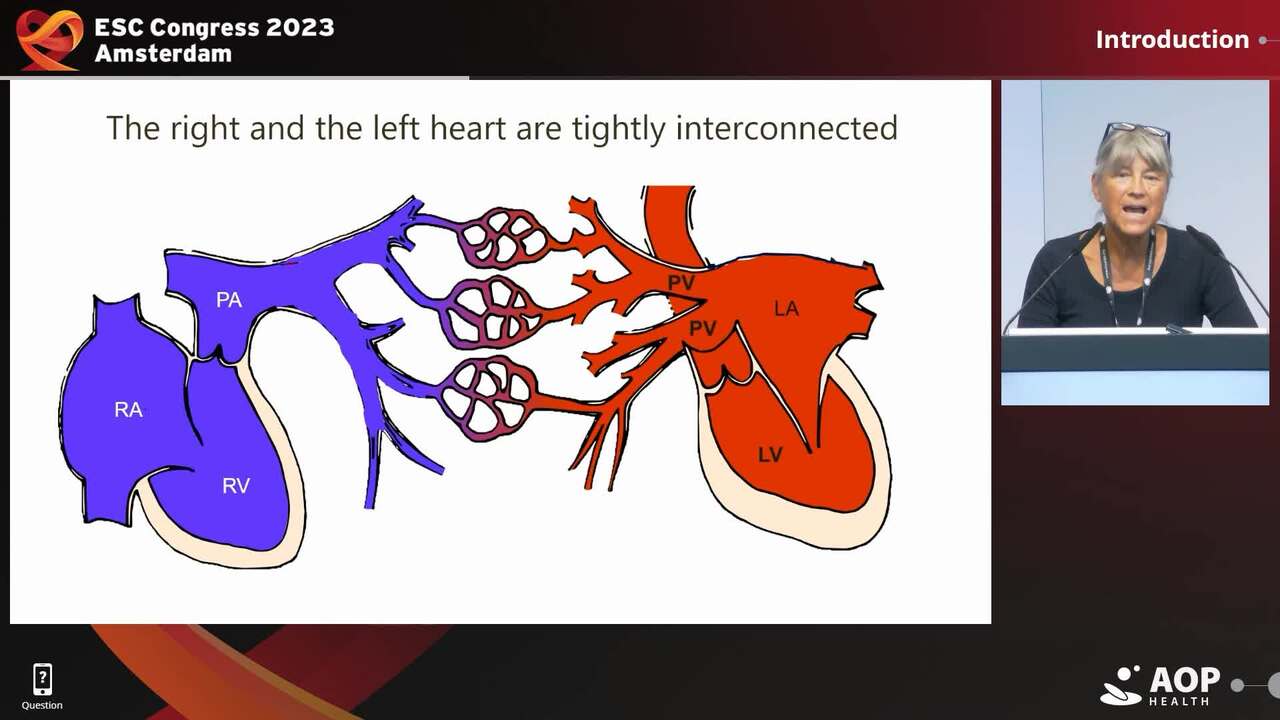 ESC Congress 2023
Amsterdam

Introduction

The right and the left heart are tightly interconnected

PA
RA
RV
PV
PV
LA
LV

Question

AOP
HEALTH